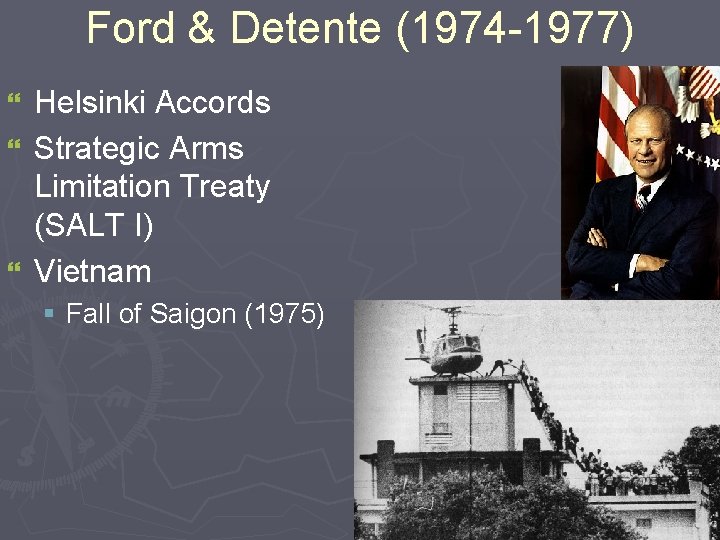 Ford & Detente (1974-1977)

Helsinki Accords

Strategic Arms Limitation Treaty (SALT I)

Vietnam

Fall of Saigon (1975)